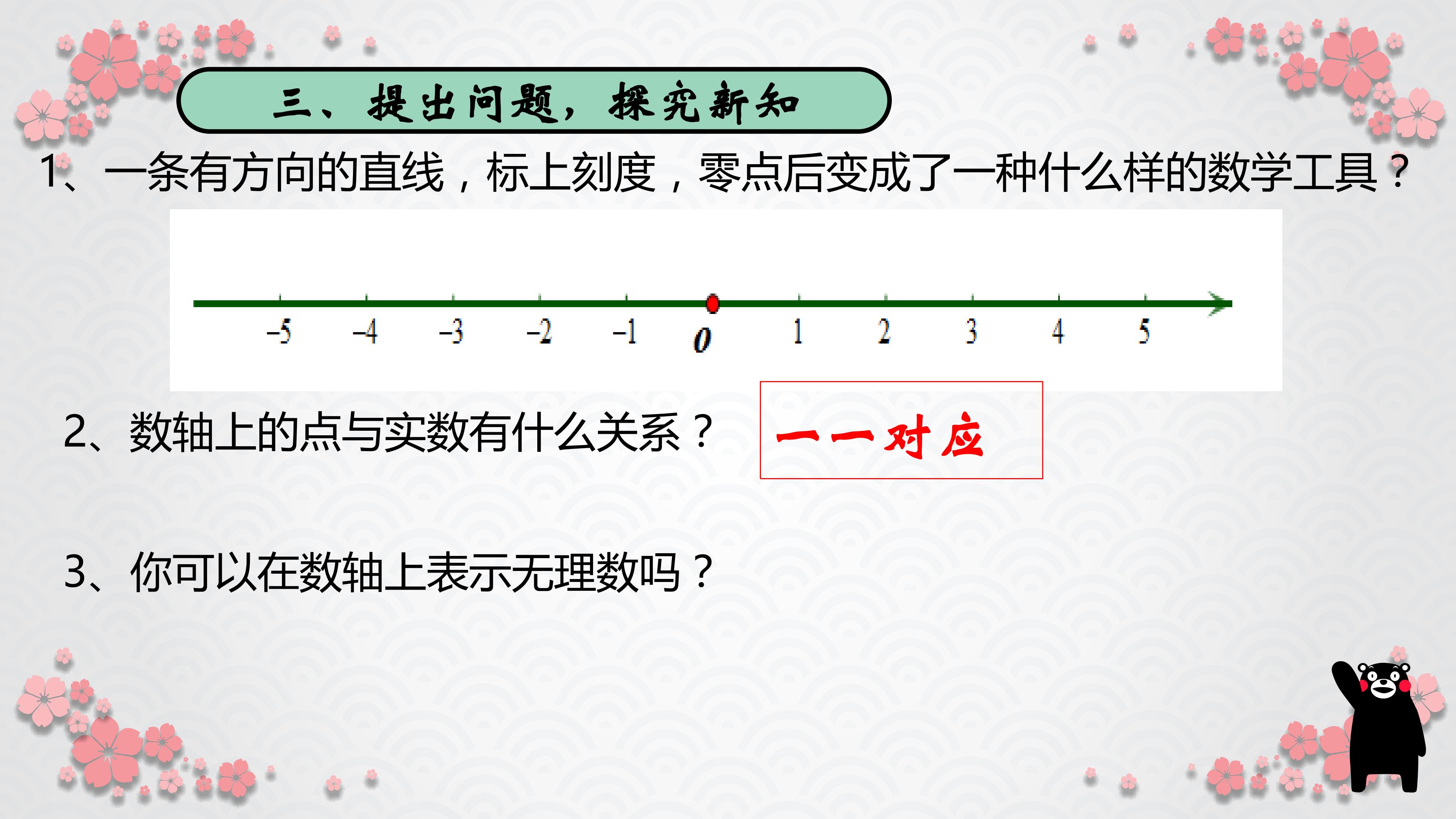 三、提出问题，探究新知

1、一条有方向的直线，标上刻度，零点后变成了一种什么样的数学工具？

-5 -4 -3 -2 -1 0 1 2 3 4 5

2、数轴上的点与实数有什么关系？

一一对应

3、你可以在数轴上表示无理数吗？